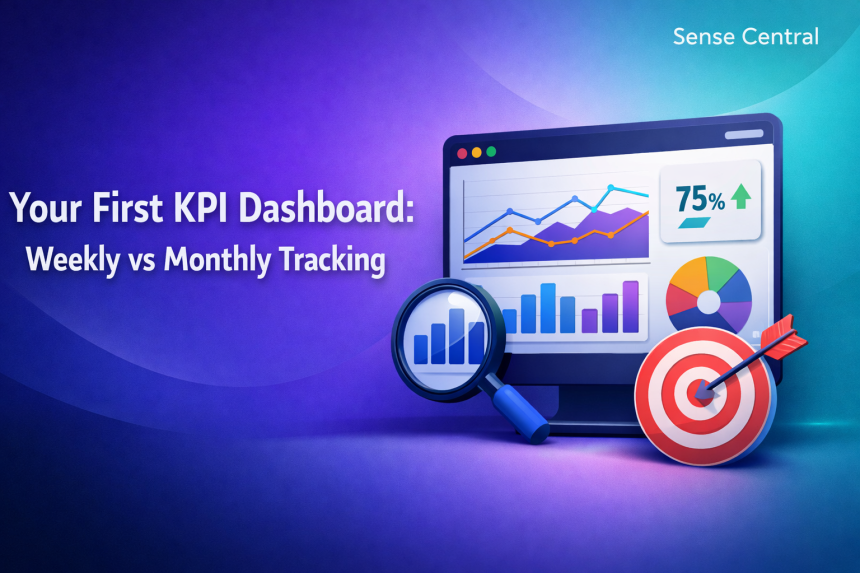 Sense Central

Your First KPI Dashboard:
Weekly vs Monthly Tracking

75%